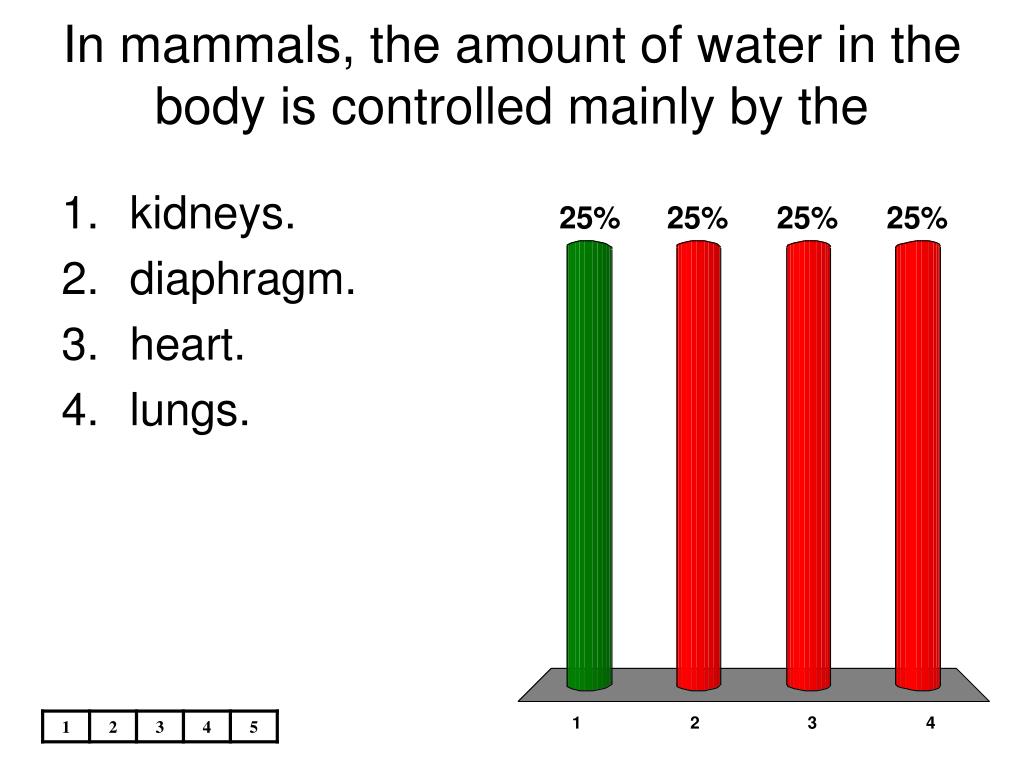 In mammals, the amount of water in the body is controlled mainly by the

1. kidneys.
2. diaphragm.
3. heart.
4. lungs.

25%
25%
25%
25%

1
2
3
4

| 1 | 2 | 3 | 4 | 5 |
|---|---|---|---|---|